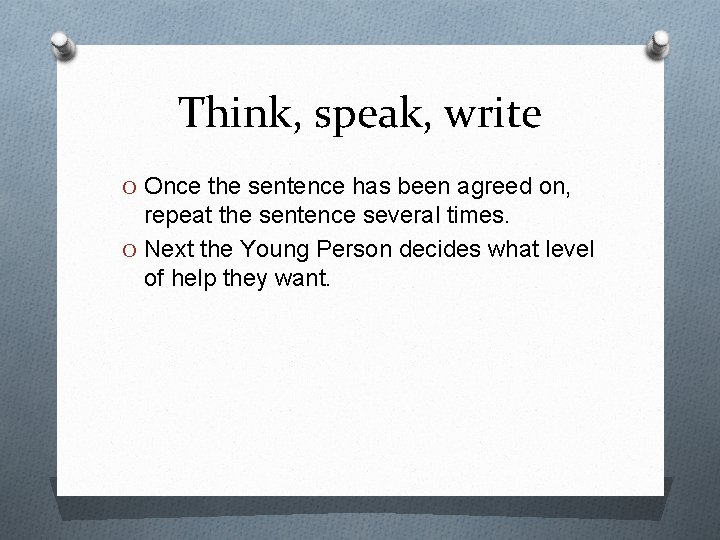 Think, speak, write

O Once the sentence has been agreed on, repeat the sentence several times.

O Next the Young Person decides what level of help they want.